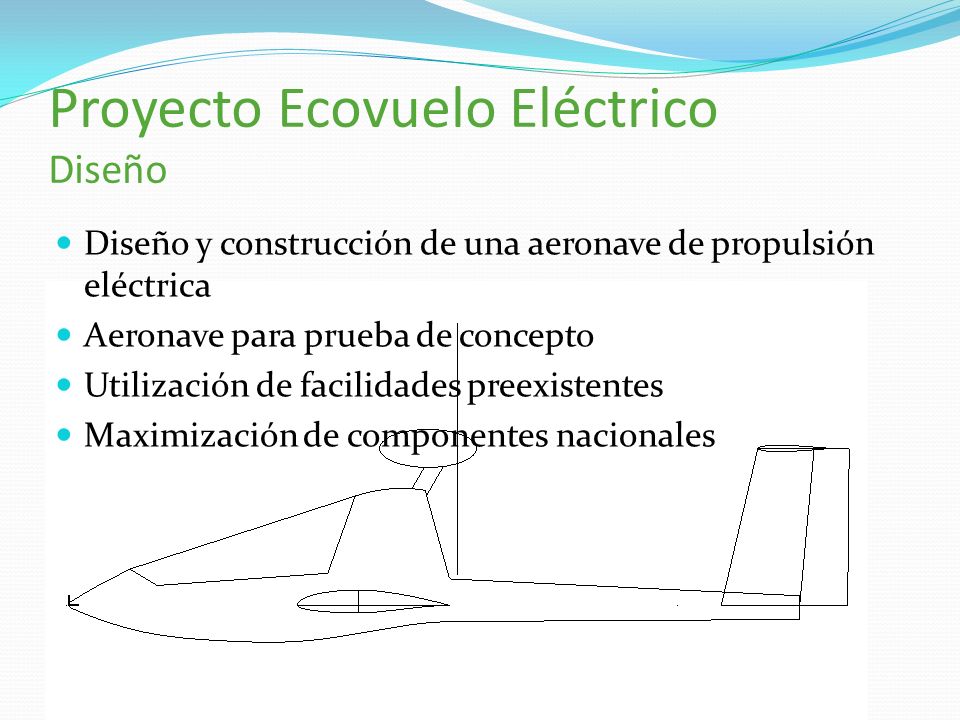 Proyecto Ecovuelo Eléctrico
Diseño

Diseño y construcción de una aeronave de propulsión eléctrica

Aeronave para prueba de concepto

Utilización de facilidades preexistentes

Maximización de componentes nacionales